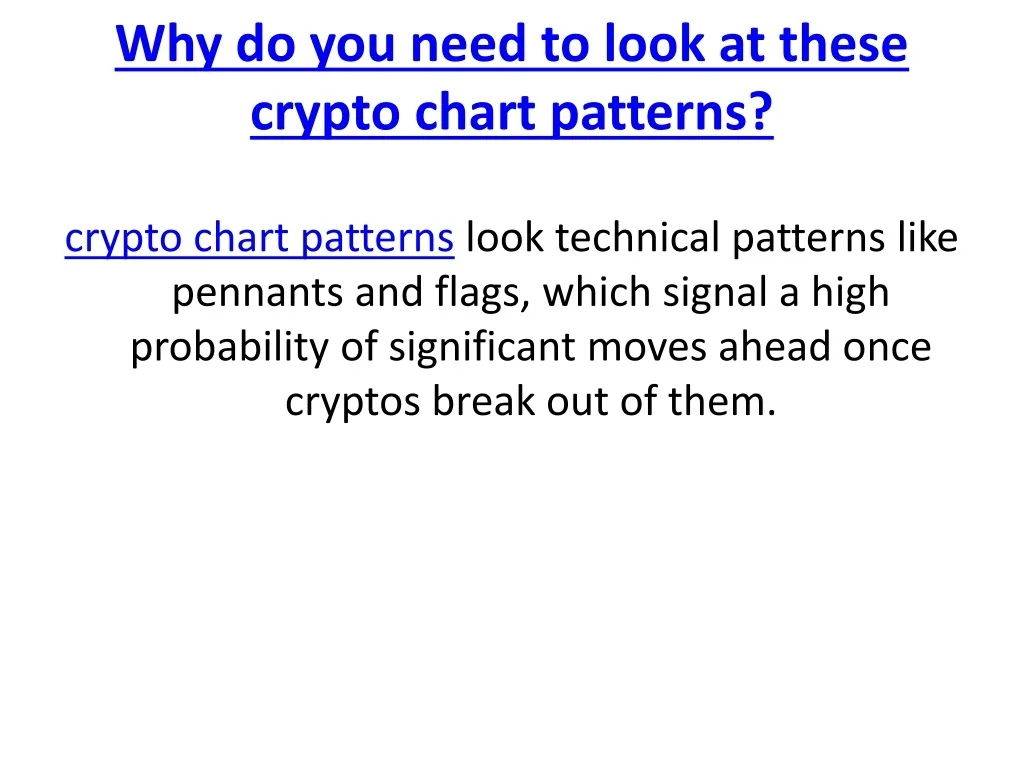 Why do you need to look at these crypto chart patterns?

crypto chart patterns look technical patterns like pennants and flags, which signal a high probability of significant moves ahead once cryptos break out of them.